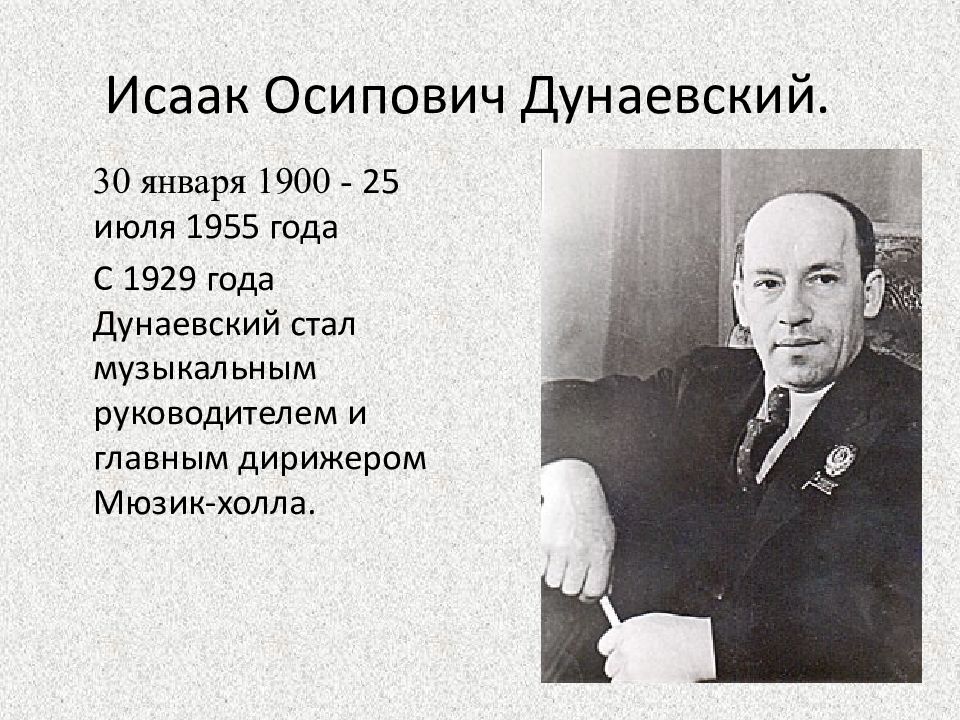 Исаак Осипович Дунаевский.

30 января 1900 - 25 июля 1955 года

С 1929 года Дунаевский стал музыкальным руководителем и главным дирижером Мюзик-холла.